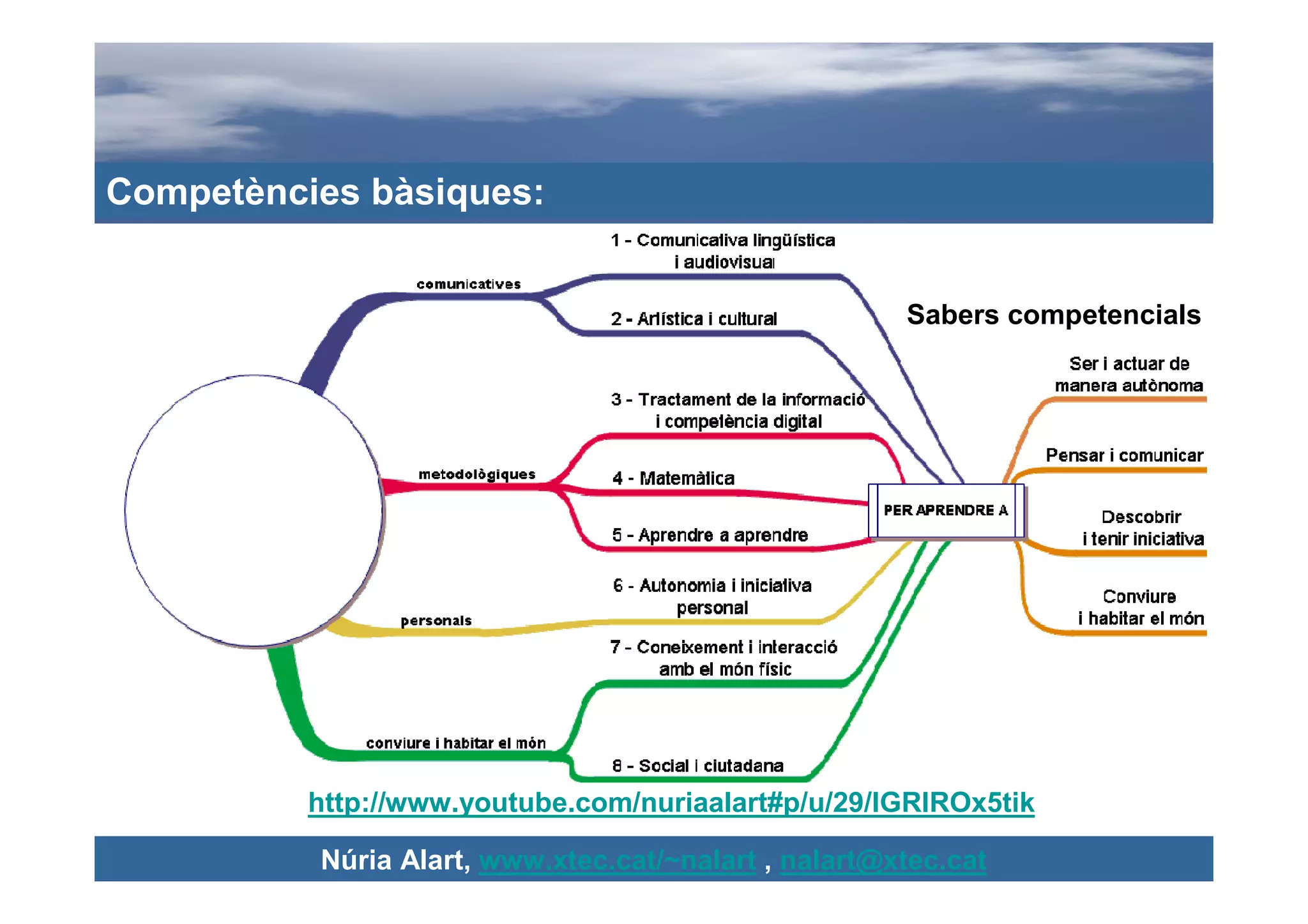 Competències bàsiques:

comunicatives

1 - Comunicativa lingüística i audiovisual

2 - Artística i cultural

metodològiques

3 - Tractament de la informació i competència digital

4 - Matemàtica

5 - Aprendre a aprendre

personals

6 - Autonomia i iniciativa personal

conviure i habitar el món

7 - Coneixement i interacció amb el món físic

8 - Social i ciutadana

PER APRENDRE A

Sabers competencials

Ser i actuar de manera autònoma

Pensar i comunicar

Descobrir i tenir iniciativa

Conviure i habitar el món

http://www.youtube.com/nuriaalart#p/u/29/IGRIROx5tik

Núria Alart, www.xtec.cat/~nalart , nalart@xtec.cat